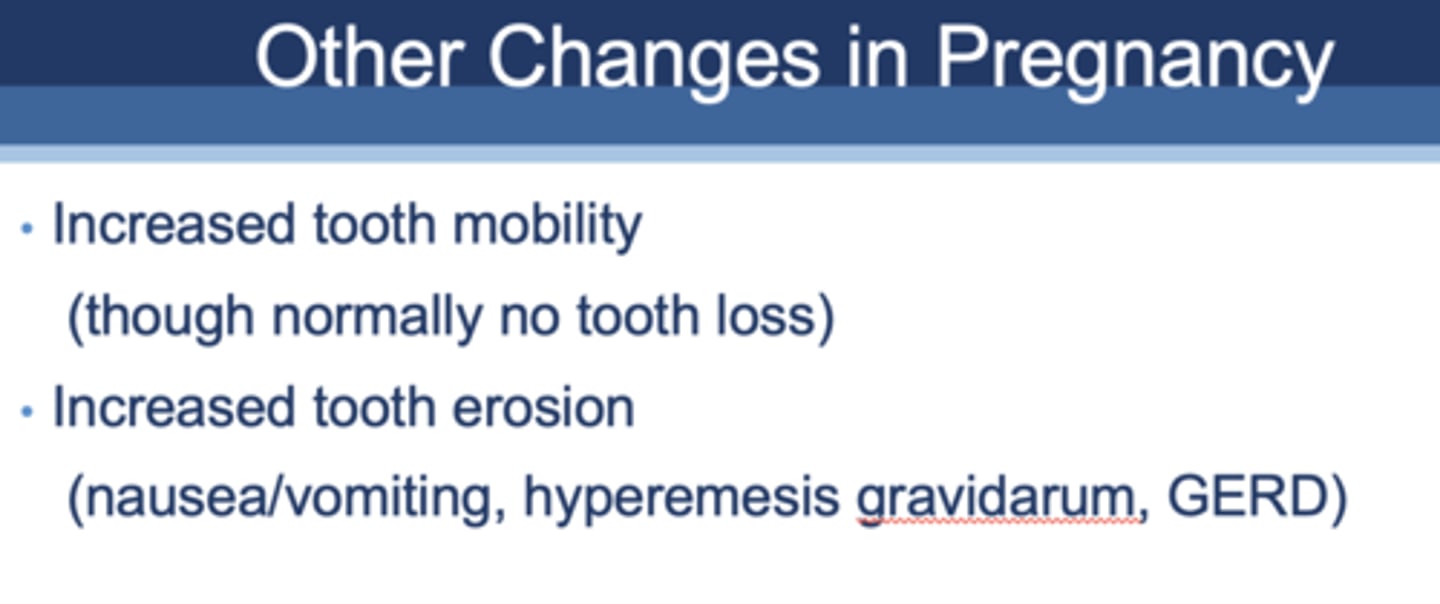 Other Changes in Pregnancy

• Increased tooth mobility
(though normally no tooth loss)

• Increased tooth erosion
(nausea/vomiting, hyperemesis gravidarum, GERD)